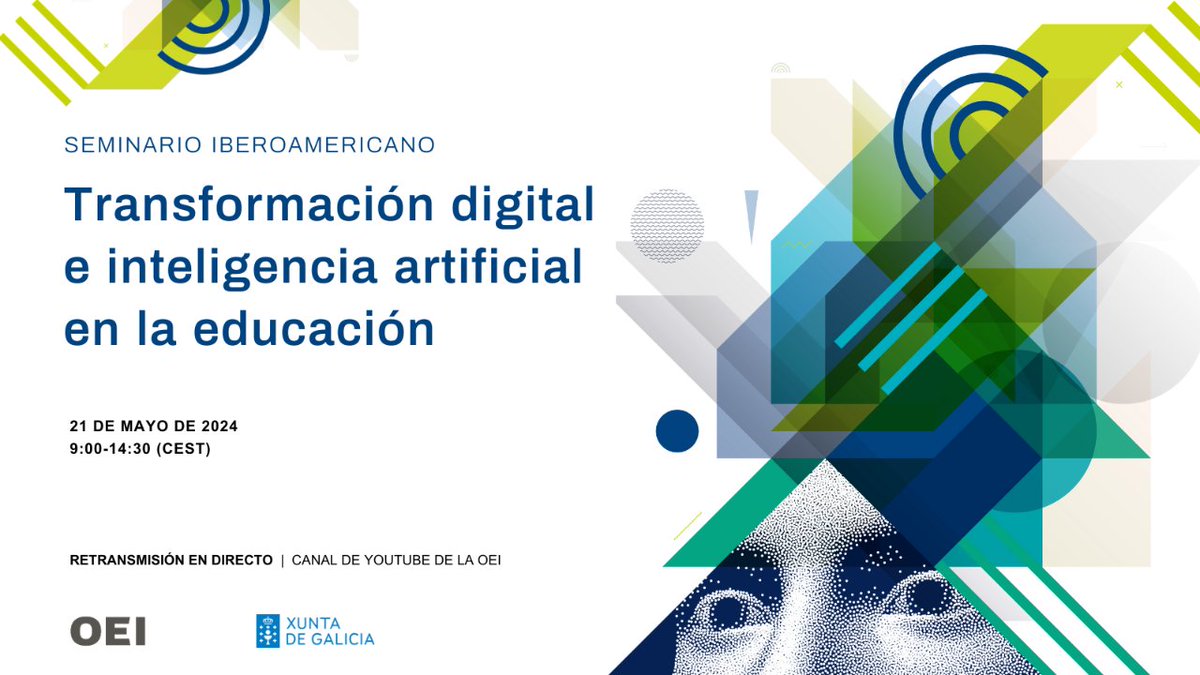 SEMINARIO IBEROAMERICANO

Transformación digital e inteligencia artificial en la educación

21 DE MAYO DE 2024
9:00-14:30 (CEST)

RETRANSMISIÓN EN DIRECTO | CANAL DE YOUTUBE DE LA OEI

OEI

XUNTA DE GALICIA